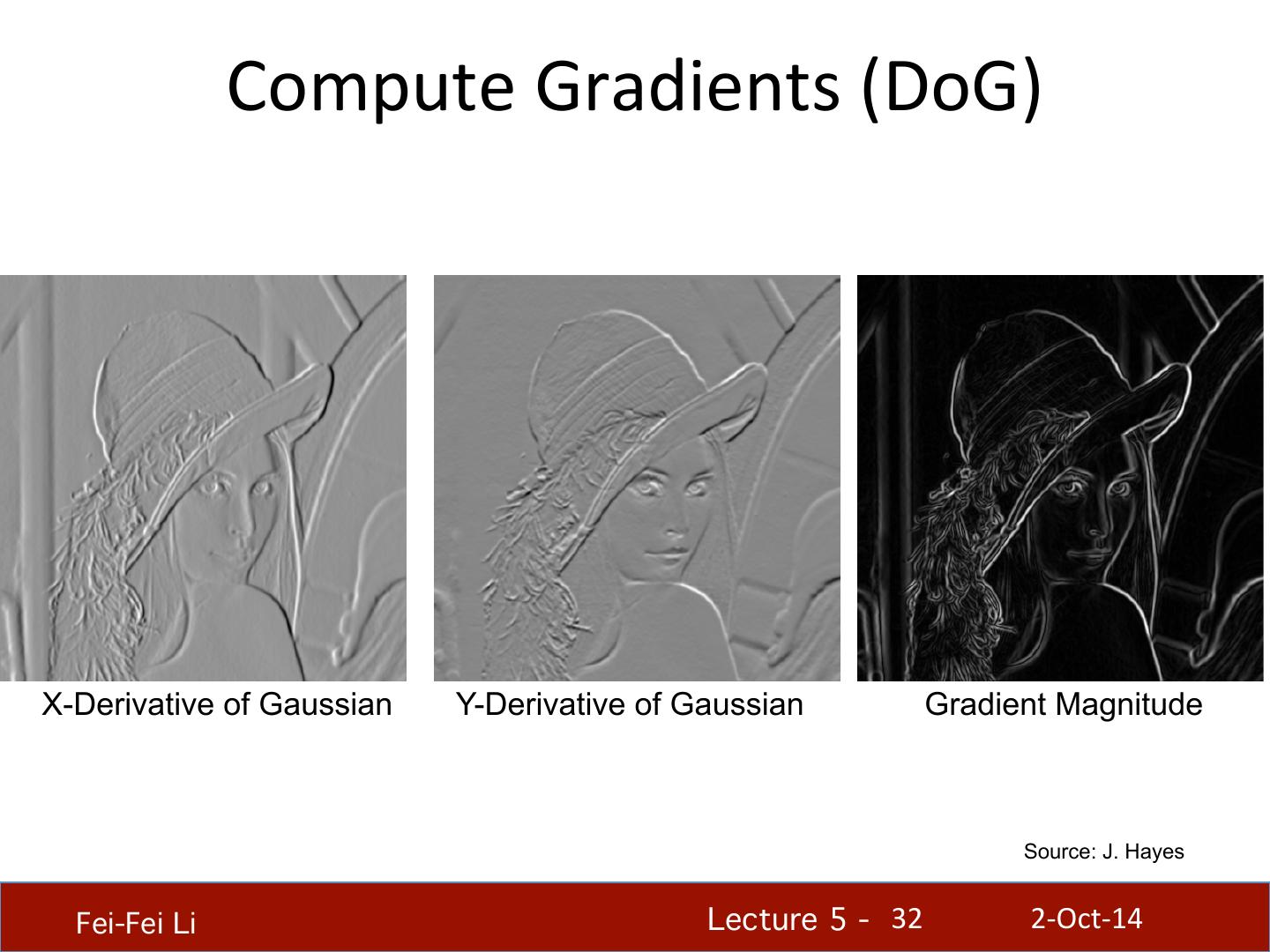 Compute Gradients (DoG)

X-Derivative of Gaussian

Y-Derivative of Gaussian

Gradient Magnitude

Source: J. Hayes

Fei-Fei Li

Lecture 5 - 32

2-Oct-14